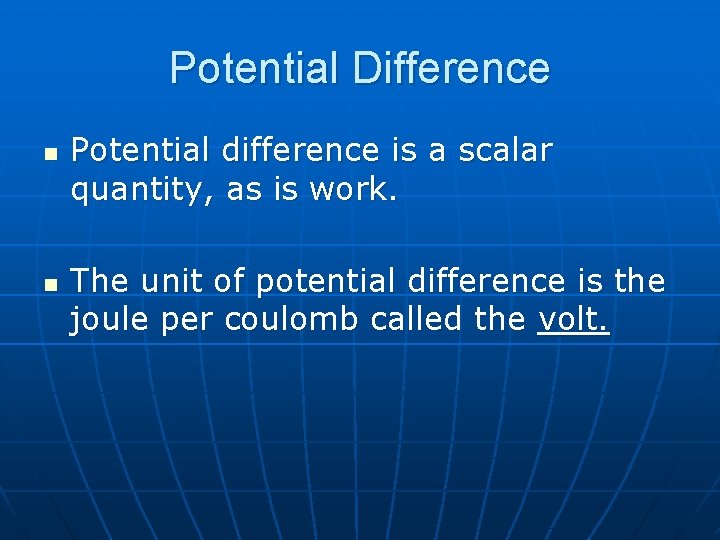 Potential Difference

Potential difference is a scalar quantity, as is work.

The unit of potential difference is the joule per coulomb called the volt.